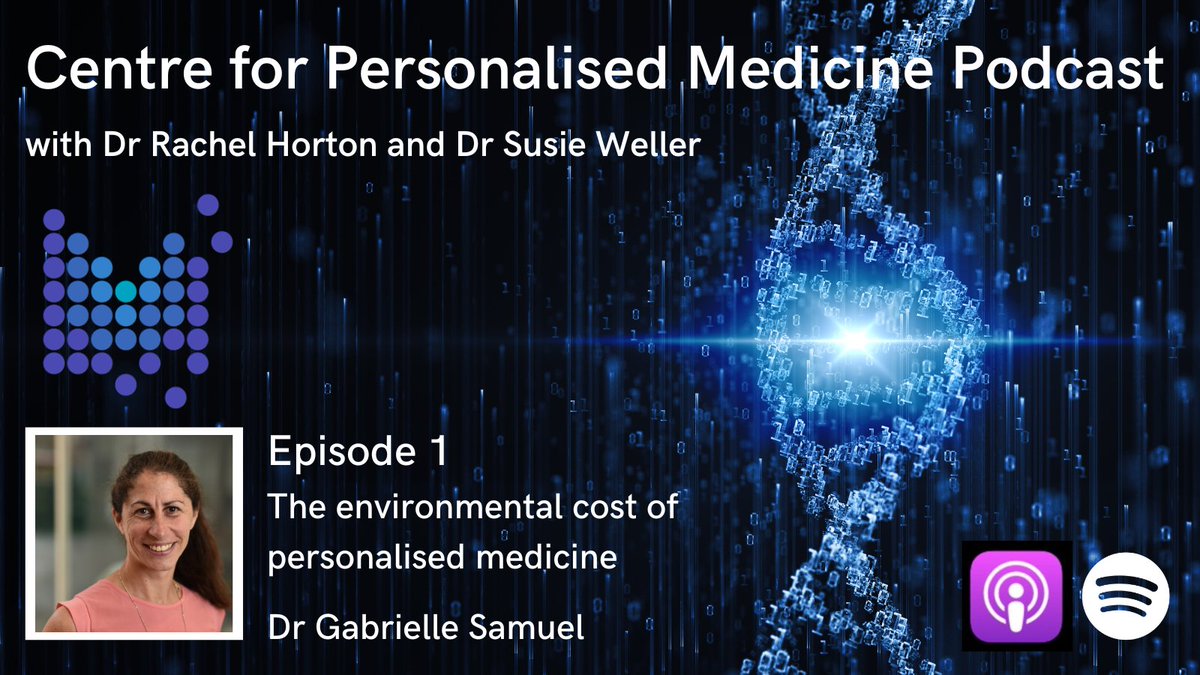 Centre for Personalised Medicine Podcast

with Dr Rachel Horton and Dr Susie Weller

Episode 1

The environmental cost of personalised medicine

Dr Gabrielle Samuel